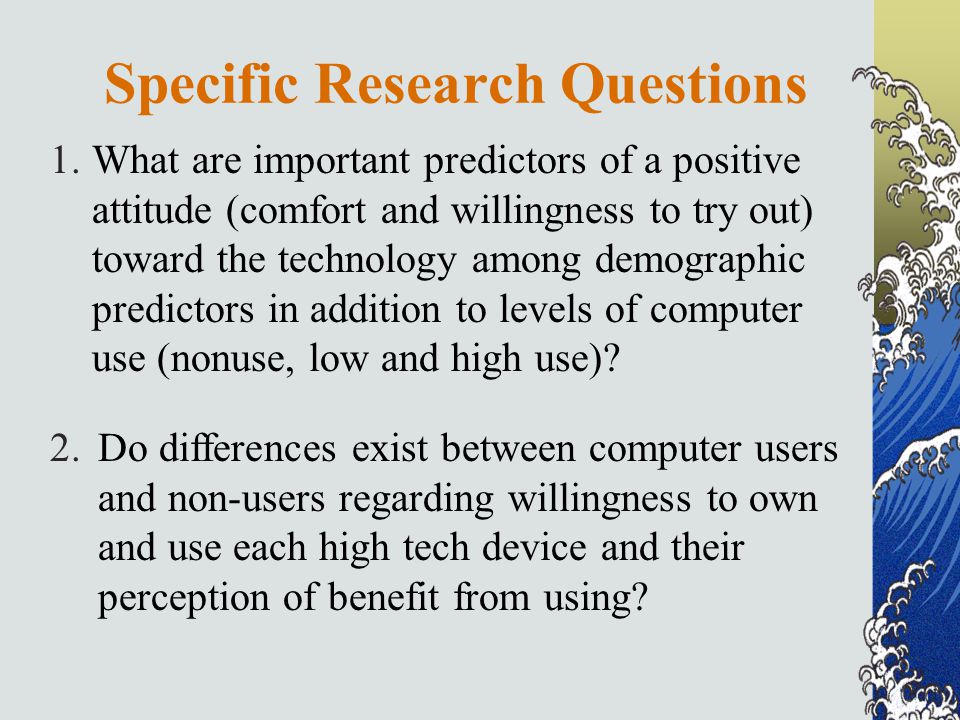 Specific Research Questions

1. What are important predictors of a positive attitude (comfort and willingness to try out) toward the technology among demographic predictors in addition to levels of computer use (nonuse, low and high use)?

2. Do differences exist between computer users and non-users regarding willingness to own and use each high tech device and their perception of benefit from using?